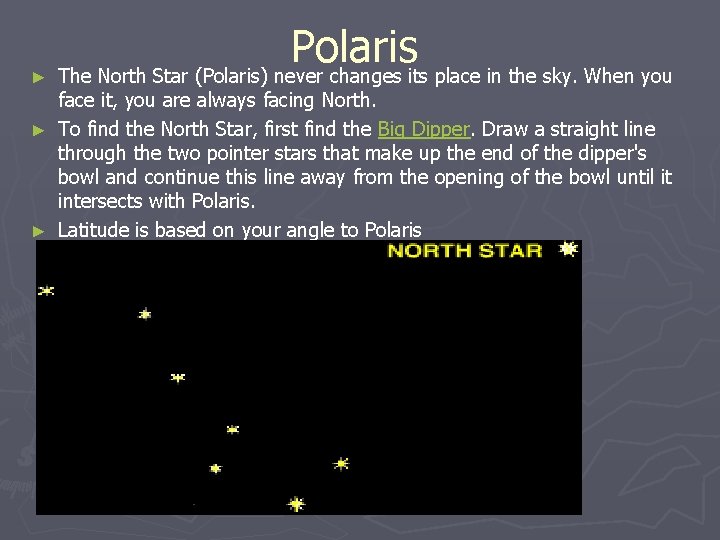 Polaris

► The North Star (Polaris) never changes its place in the sky. When you face it, you are always facing North.

► To find the North Star, first find the Big Dipper. Draw a straight line through the two pointer stars that make up the end of the dipper's bowl and continue this line away from the opening of the bowl until it intersects with Polaris.

► Latitude is based on your angle to Polaris

NORTH STAR